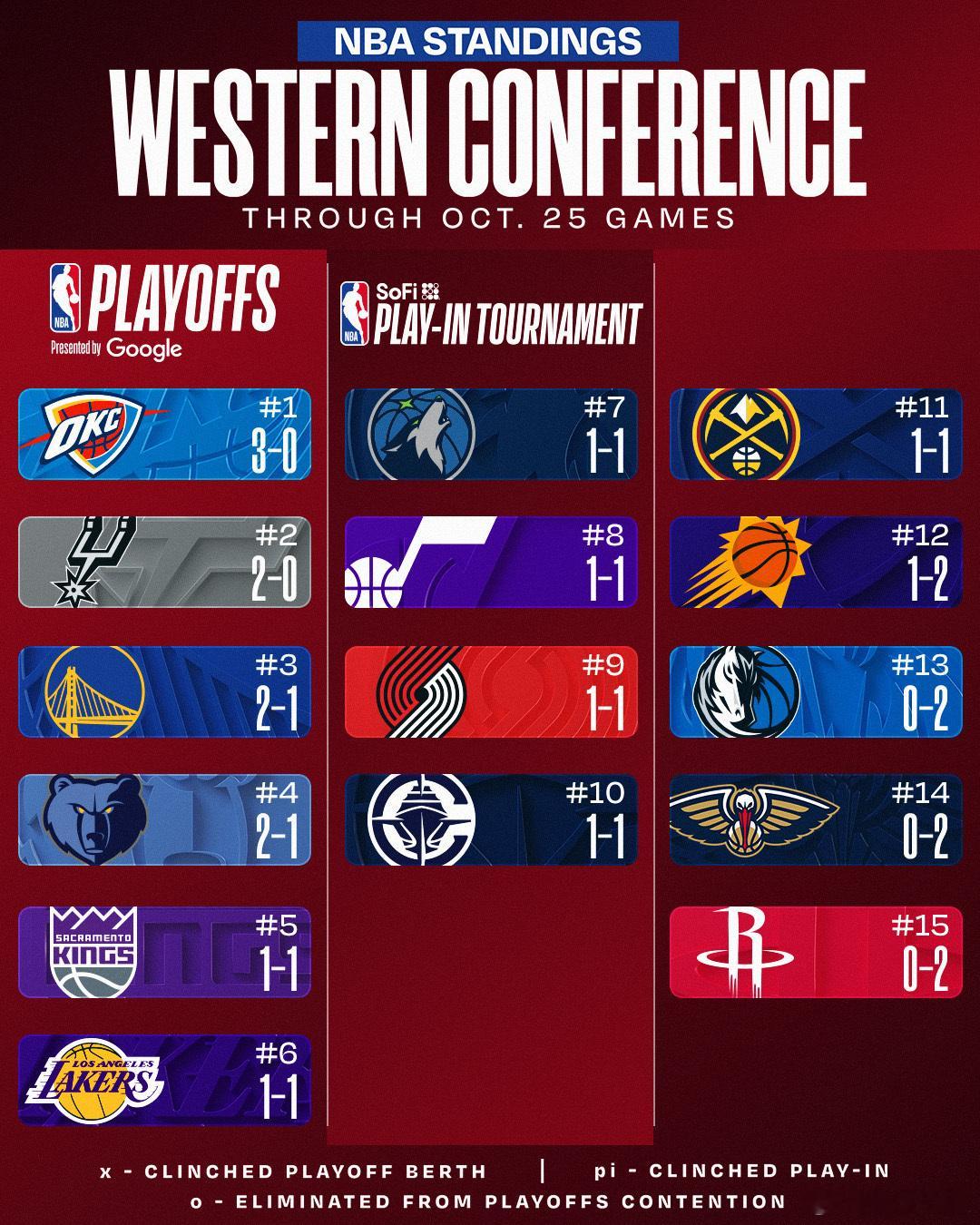 NBA STANDINGS
WESTERN CONFERENCE
THROUGH OCT. 25 GAMES

NBA PLAYOFFS
Presented by Google

OKC #1 3-0

#2 2-0

#3 2-1

#4 2-1

SACRAMENTO KINGS #5 1-1

LOS ANGELES LAKERS #6 1-1

SoFi NBA PLAY-IN TOURNAMENT

#7 1-1

#8 1-1

#9 1-1

#10 1-1

#11 1-1

#12 1-2

#13 0-2

#14 0-2

#15 0-2

x - CLINCHED PLAYOFF BERTH | pi - CLINCHED PLAY-IN
o - ELIMINATED FROM PLAYOFFS CONTENTION